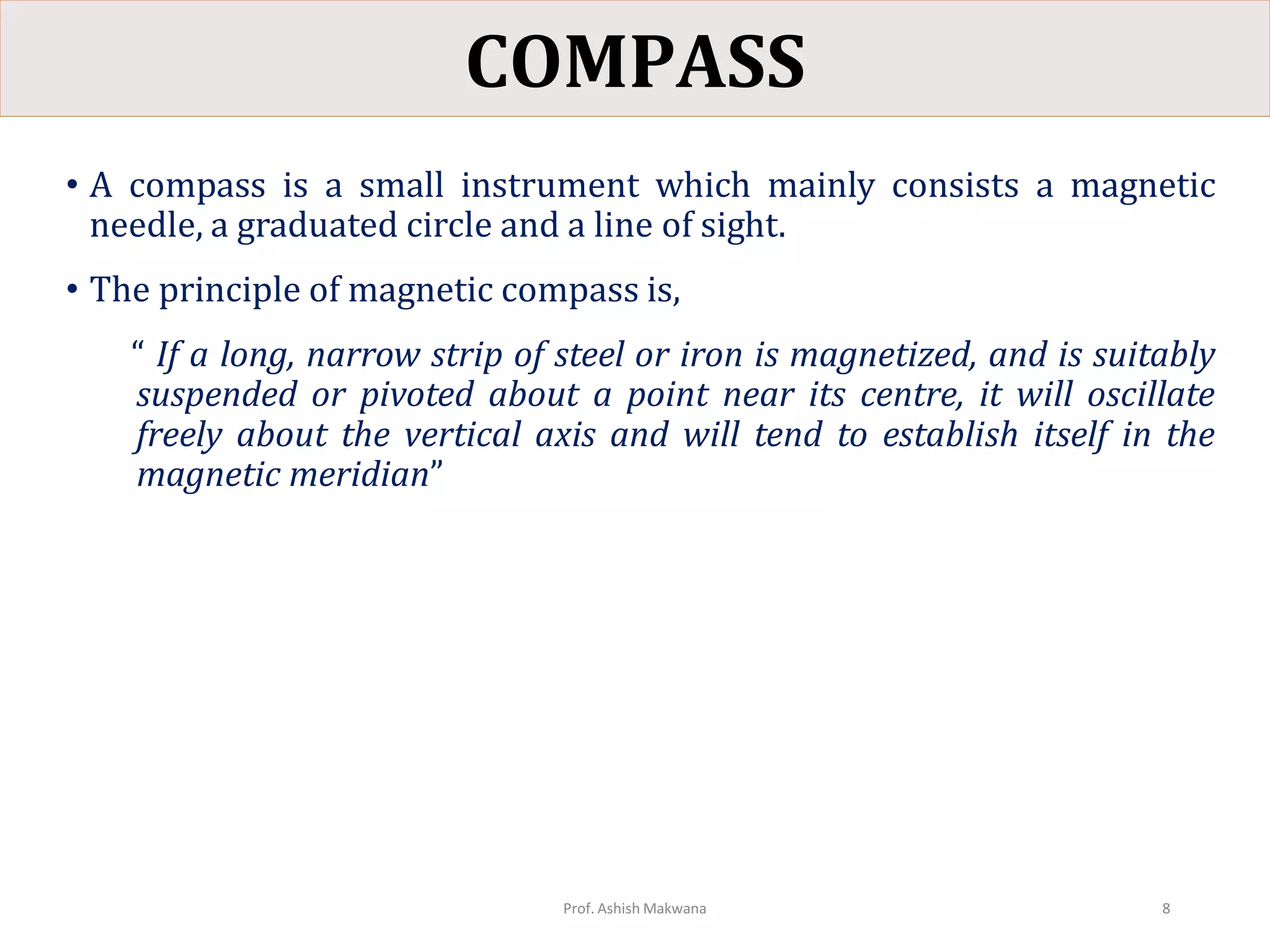 COMPASS

• A compass is a small instrument which mainly consists a magnetic needle, a graduated circle and a line of sight.

• The principle of magnetic compass is,

“ If a long, narrow strip of steel or iron is magnetized, and is suitably suspended or pivoted about a point near its centre, it will oscillate freely about the vertical axis and will tend to establish itself in the magnetic meridian”

Prof. Ashish Makwana

8